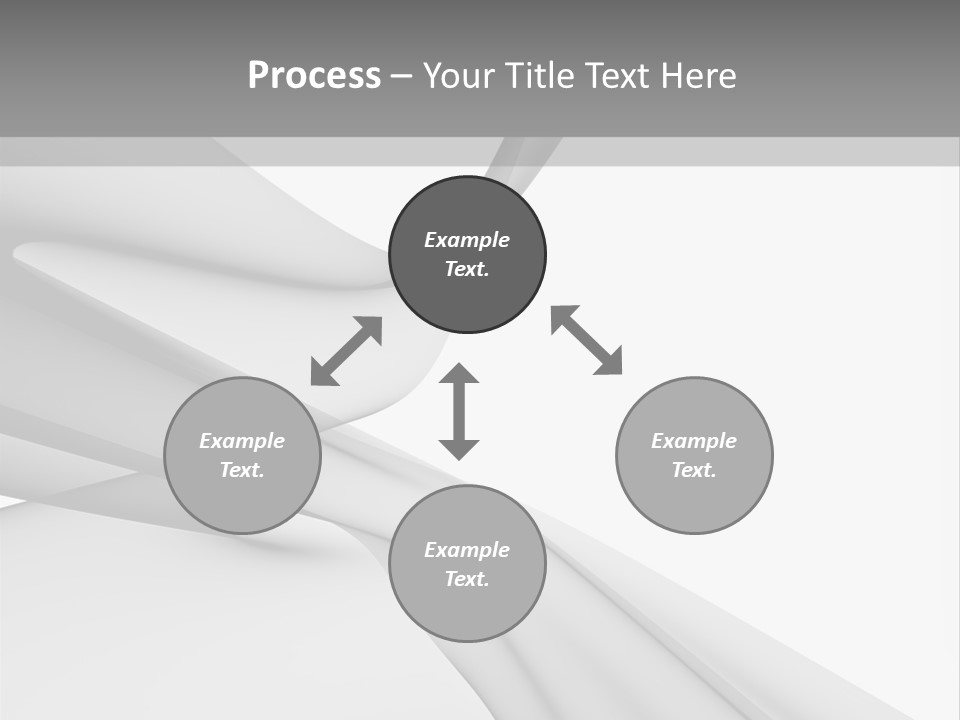 Process – Your Title Text Here

Example Text.

Example Text.

Example Text.

Example Text.